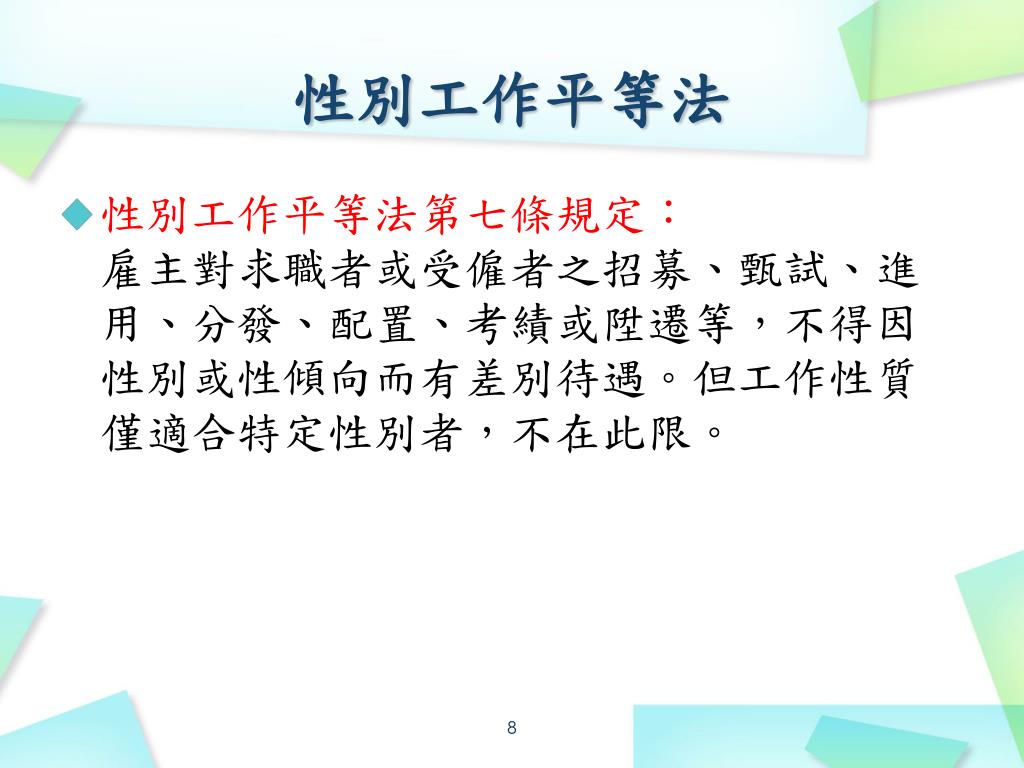 性別工作平等法

性別工作平等法第七條規定：
雇主對求職者或受僱者之招募、甄試、進用、分發、配置、考績或陞遷等，不得因性別或性傾向而有差別待遇。但工作性質僅適合特定性別者，不在此限。

8